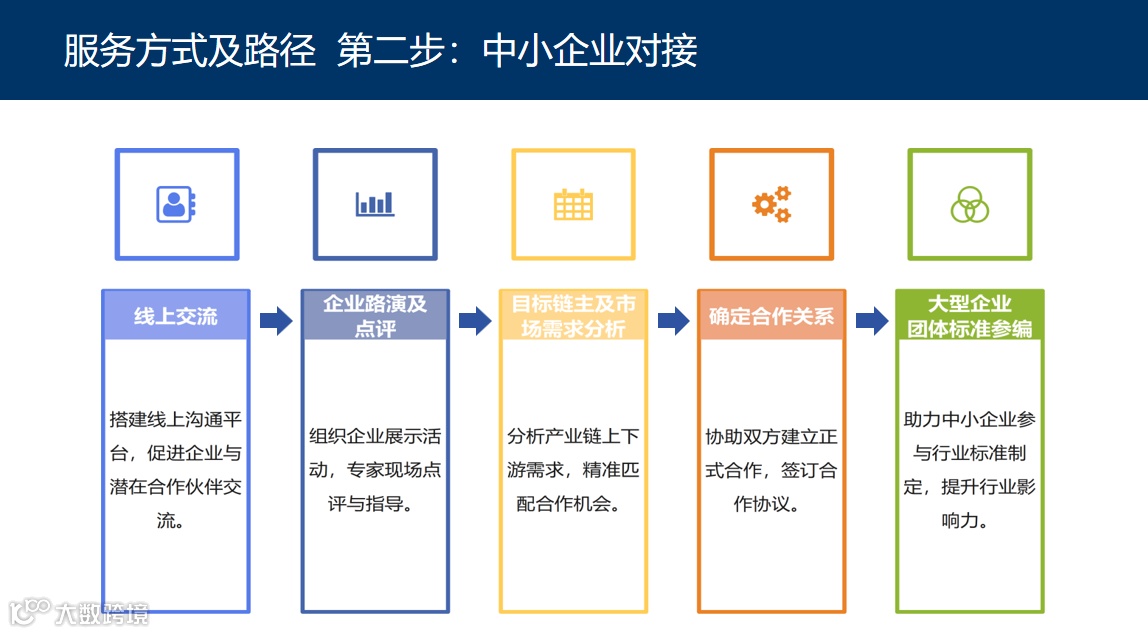 服务方式及路径 第二步：中小企业对接

线上交流

搭建线上沟通平台，促进企业与潜在合作伙伴交流。

企业路演及点评

组织企业展示活动，专家现场点评与指导。

目标链主及市场需求分析

分析产业链上下游需求，精准匹配合作机会。

确定合作关系

协助双方建立正式合作，签订合作协议。

大型企业团体标准参编

助力中小企业参与行业标准制定，提升行业影响力。

大数跨境